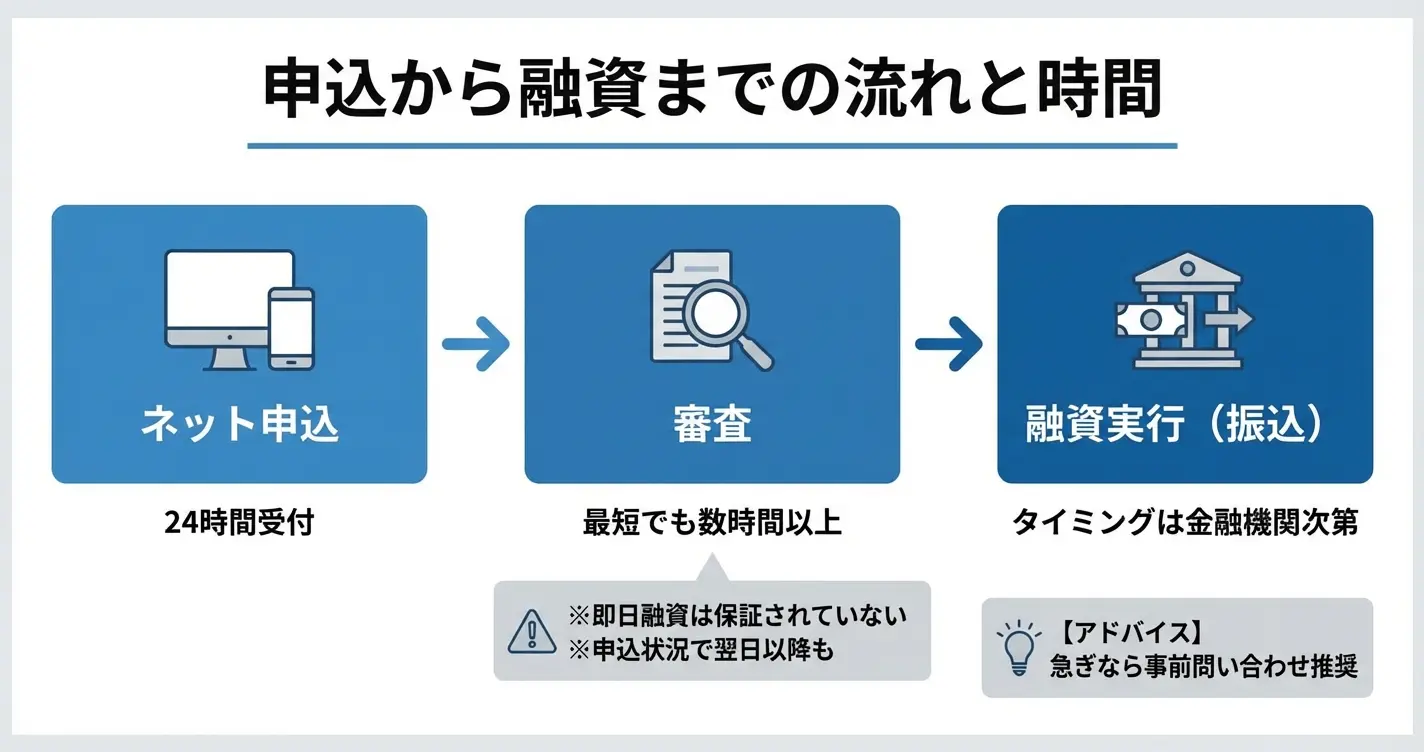 申込から融資までの流れと時間

ネット申込

24時間受付

審査

最短でも数時間以上

※即日融資は保証されていない
※申込状況で翌日以降も

融資実行（振込）

タイミングは金融機関次第

【アドバイス】
急ぎなら事前問い合わせ推奨